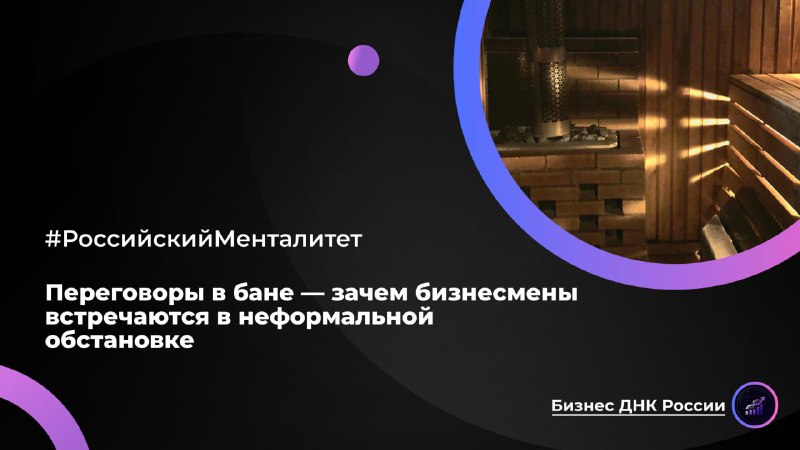 #РоссийскийМенталитет

Переговоры в бане — зачем бизнесмены встречаются в неформальной обстановке

Бизнес ДНК России